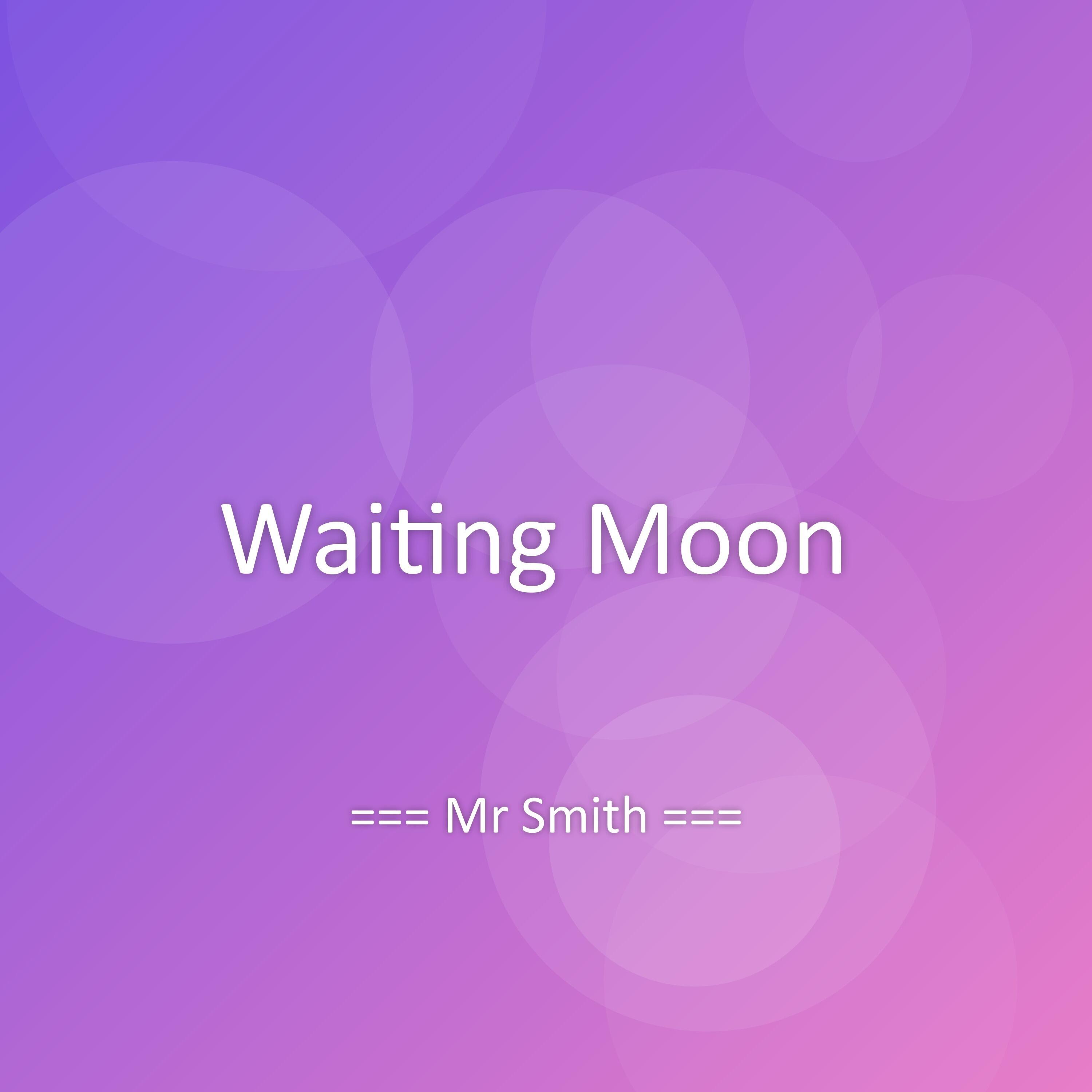 Waiting Moon

=== Mr Smith ===